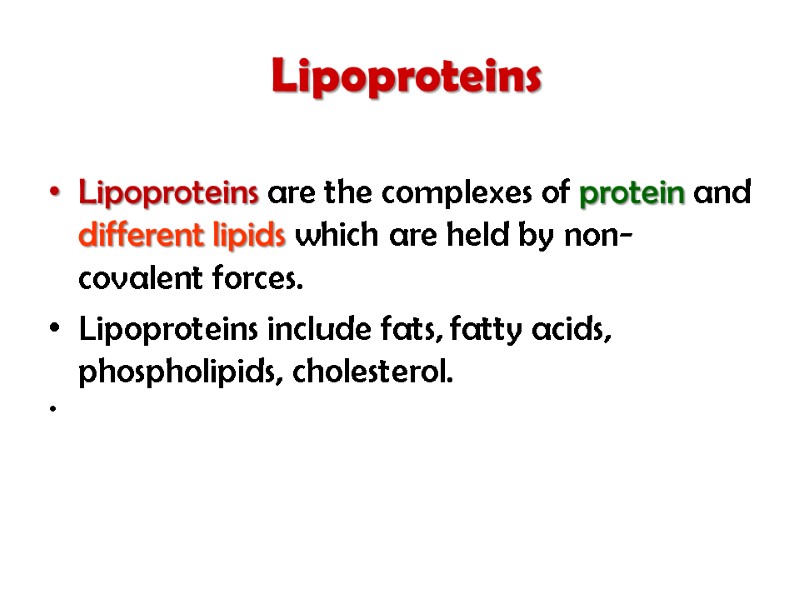 Lipoproteins

• Lipoproteins are the complexes of protein and different lipids which are held by non-covalent forces.

• Lipoproteins include fats, fatty acids, phospholipids, cholesterol.

•